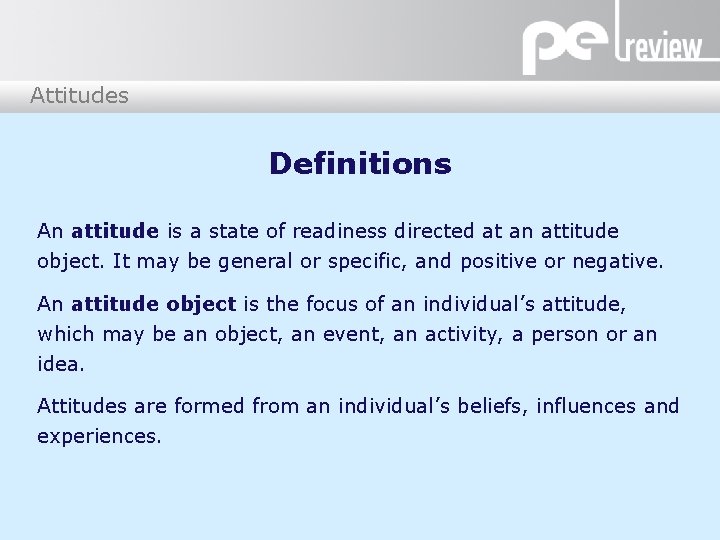 pe review

Attitudes

Definitions

An attitude is a state of readiness directed at an attitude object. It may be general or specific, and positive or negative.

An attitude object is the focus of an individual's attitude, which may be an object, an event, an activity, a person or an idea.

Attitudes are formed from an individual's beliefs, influences and experiences.